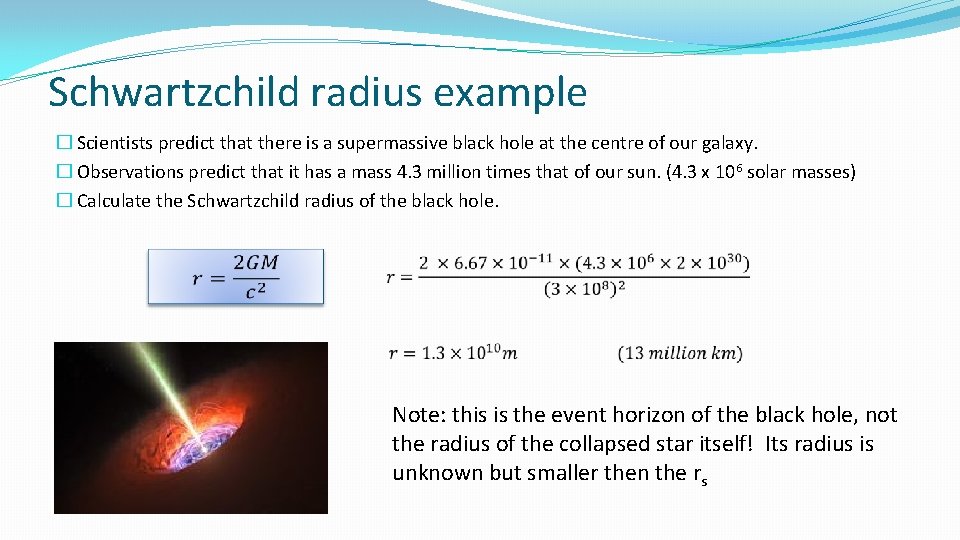 Schwartzchild radius example

� Scientists predict that there is a supermassive black hole at the centre of our galaxy.
� Observations predict that it has a mass 4.3 million times that of our sun. (4.3 x $10^6$ solar masses)
� Calculate the Schwartzchild radius of the black hole.

$r = \frac{2GM}{c^2}$

$r = \frac{2 \times 6.67 \times 10^{-11} \times (4.3 \times 10^6 \times 2 \times 10^{30})}{(3 \times 10^8)^2}$

$r = 1.3 \times 10^{10} m$ $(13\ million\ km)$

Note: this is the event horizon of the black hole, not the radius of the collapsed star itself! Its radius is unknown but smaller then the $r_s$